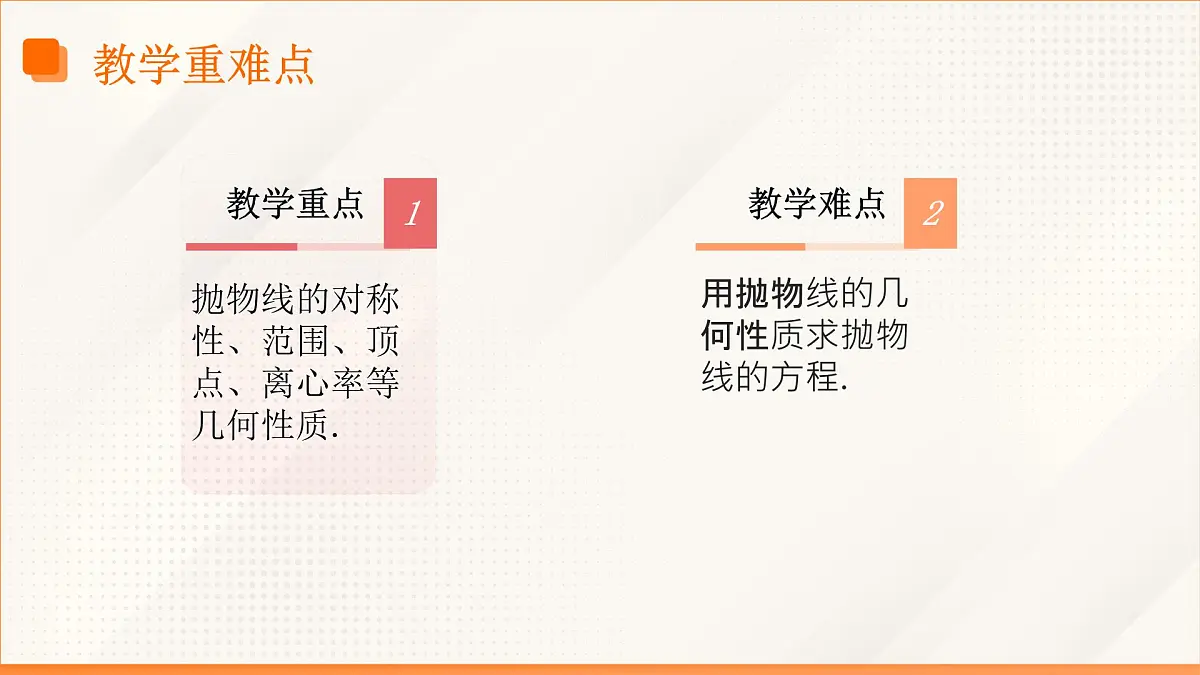 教学重难点

教学重点 1

抛物线的对称性、范围、顶点、离心率等几何性质.

教学难点 2

用抛物线的几何性质求抛物线的方程.